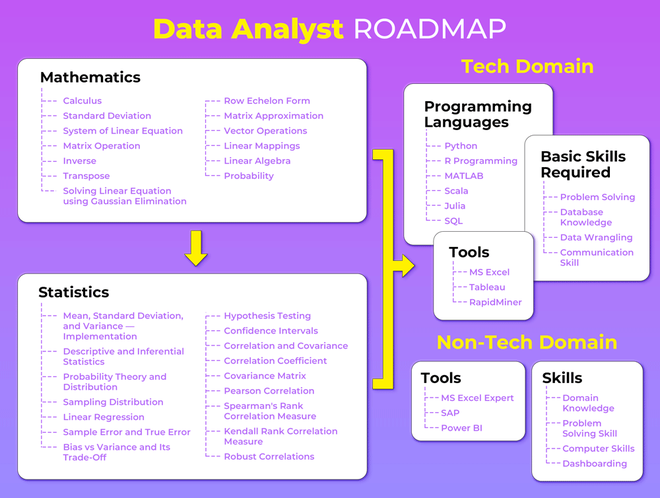 Data Analyst ROADMAP

Mathematics

Calculus
Standard Deviation
System of Linear Equation
Matrix Operation
Inverse
Transpose
Solving Linear Equation using Gaussian Elimination

Row Echelon Form
Matrix Approximation
Vector Operations
Linear Mappings
Linear Algebra
Probability

Statistics

Mean, Standard Deviation, and Variance — Implementation
Descriptive and Inferential Statistics
Probability Theory and Distribution
Sampling Distribution
Linear Regression
Sample Error and True Error
Bias vs Variance and Its Trade-Off

Hypothesis Testing
Confidence Intervals
Correlation and Covariance
Correlation Coefficient
Covariance Matrix
Pearson Correlation
Spearman's Rank Correlation Measure
Kendall Rank Correlation Measure
Robust Correlations

Tech Domain

Programming Languages
Python
R Programming
MATLAB
Scala
Julia
SQL

Basic Skills Required
Problem Solving
Database Knowledge
Data Wrangling
Communication Skill

Tools
MS Excel
Tableau
RapidMiner

Non-Tech Domain

Tools
MS Excel Expert
SAP
Power BI

Skills
Domain Knowledge
Problem Solving Skill
Computer Skills
Dashboarding